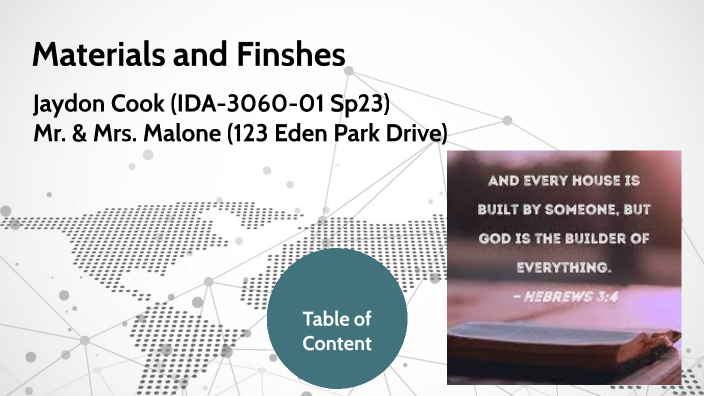 Materials and Finshes

Jaydon Cook (IDA-3060-01 Sp23)
Mr. & Mrs. Malone (123 Eden Park Drive)

AND EVERY HOUSE IS BUILT BY SOMEONE, BUT GOD IS THE BUILDER OF EVERYTHING.

– HEBREWS 3:4

Table of Content